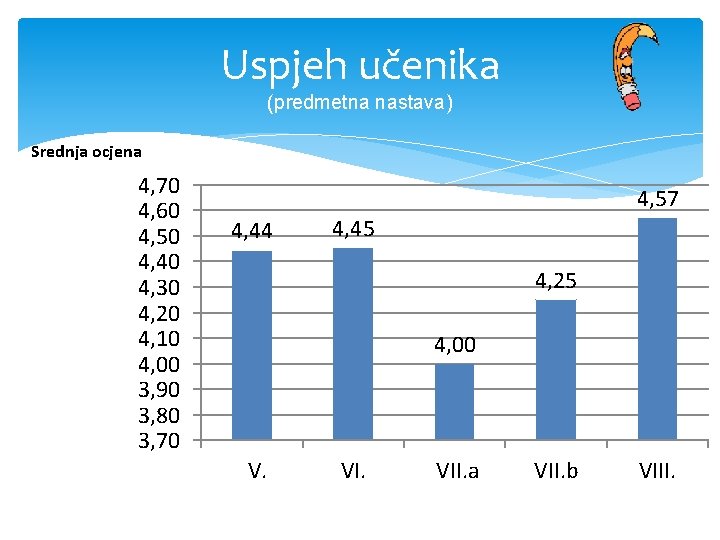 Uspjeh učenika
(predmetna nastava)

Srednja ocjena

4,70
4,60
4,50
4,40
4,30
4,20
4,10
4,00
3,90
3,80
3,70

4,44
4,45
4,00
4,25
4,57

V.
VI.
VII.a
VII.b
VIII.